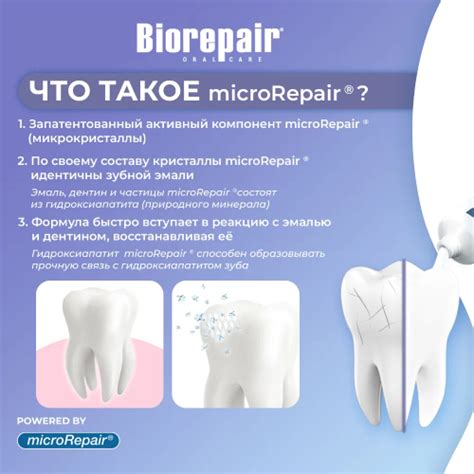 Biorepair®
ORAL CARE

ЧТО ТАКОЕ microRepair®?

1. Запатентованный активный компонент microRepair® (микрокристаллы)

2. По своему составу кристаллы microRepair® идентичны зубной эмали

Эмаль, дентин и частицы microRepair® состоят из гидроксиапатита (природного минерала)

3. Формула быстро вступает в реакцию с эмалью и дентином, восстанавливая её

Гидроксиапатит microRepair® способен образовывать прочную связь с гидроксиапатитом зуба

POWERED BY
microRepair®